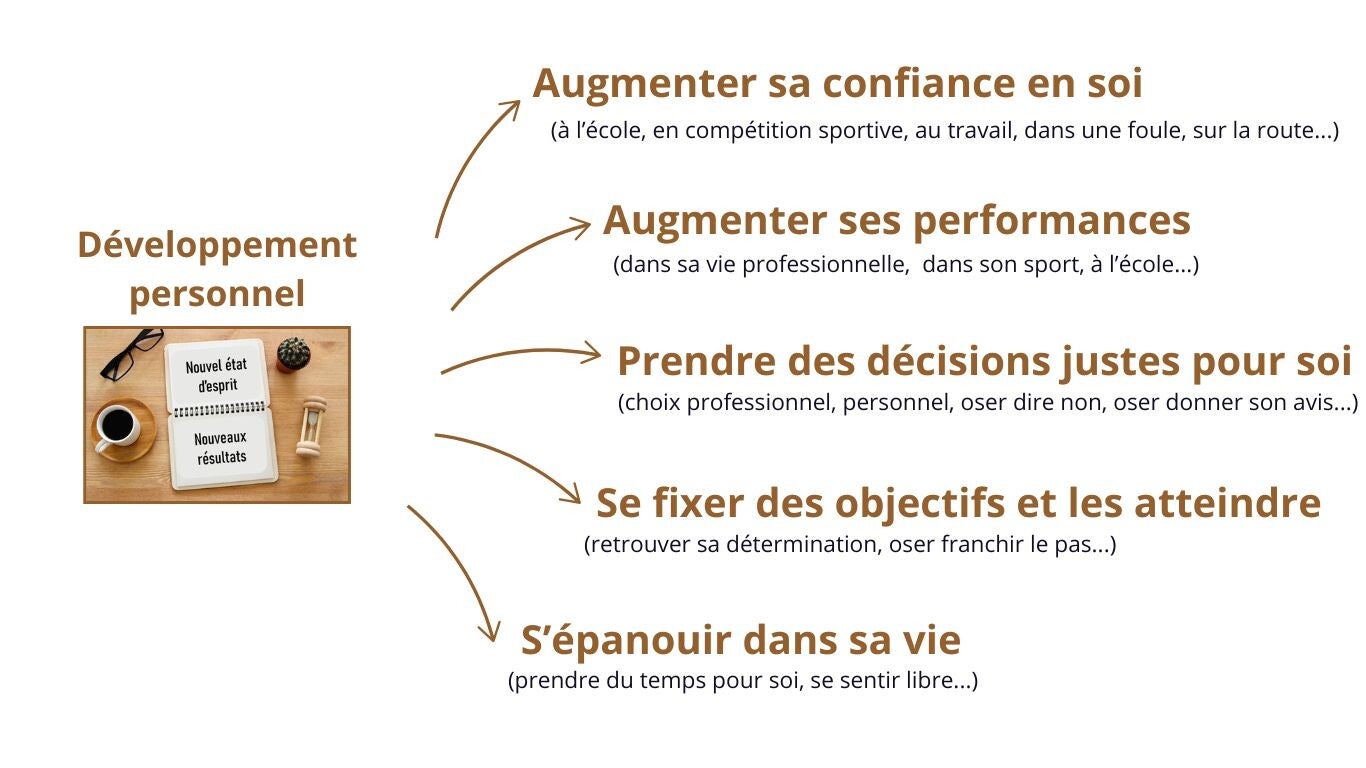 Développement personnel

Nouvel état d'esprit

Nouveaux résultats

Augmenter sa confiance en soi
(à l'école, en compétition sportive, au travail, dans une foule, sur la route...)

Augmenter ses performances
(dans sa vie professionnelle, dans son sport, à l'école...)

Prendre des décisions justes pour soi
(choix professionnel, personnel, oser dire non, oser donner son avis...)

Se fixer des objectifs et les atteindre
(retrouver sa détermination, oser franchir le pas...)

S'épanouir dans sa vie
(prendre du temps pour soi, se sentir libre...)